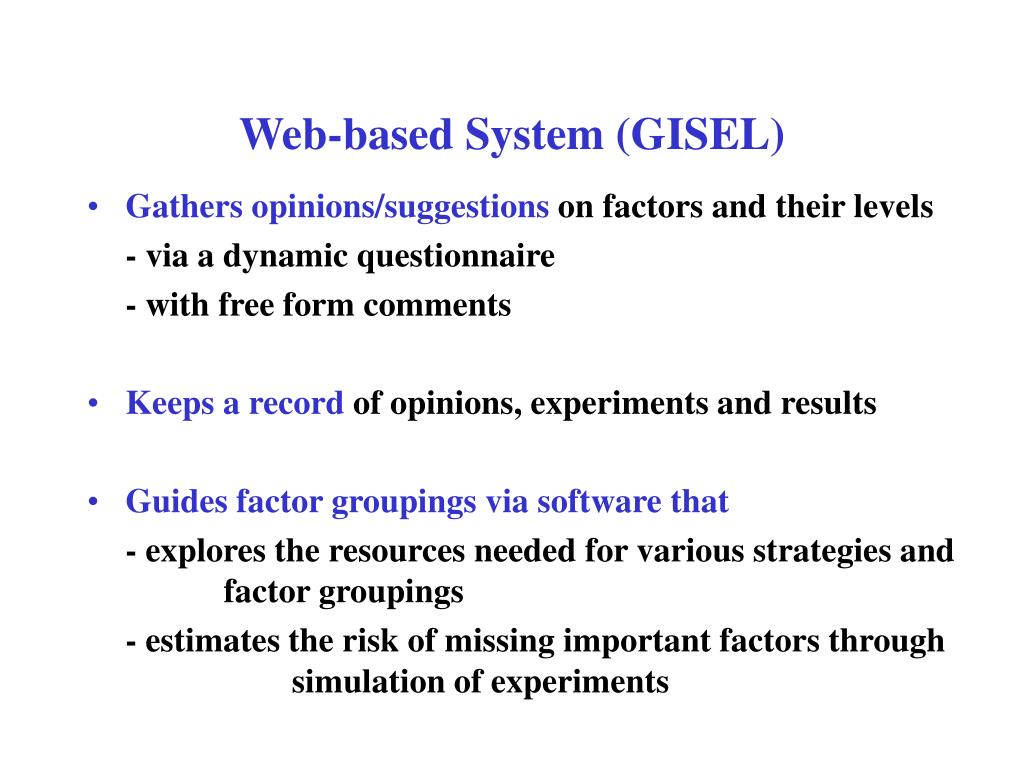 Web-based System (GISEL)

• Gathers opinions/suggestions on factors and their levels
- via a dynamic questionnaire
- with free form comments

• Keeps a record of opinions, experiments and results

• Guides factor groupings via software that
- explores the resources needed for various strategies and factor groupings
- estimates the risk of missing important factors through simulation of experiments